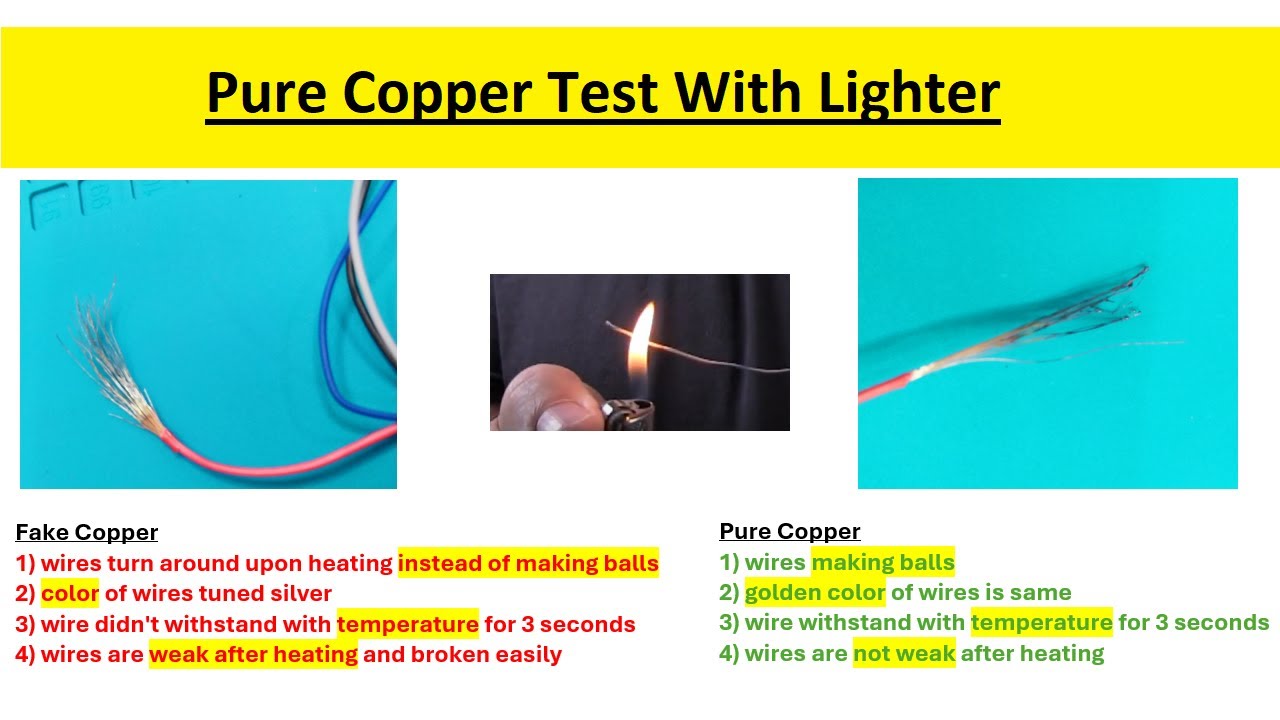 Pure Copper Test With Lighter

Fake Copper
1) wires turn around upon heating instead of making balls
2) color of wires tuned silver
3) wire didn't withstand with temperature for 3 seconds
4) wires are weak after heating and broken easily

Pure Copper
1) wires making balls
2) golden color of wires is same
3) wire withstand with temperature for 3 seconds
4) wires are not weak after heating